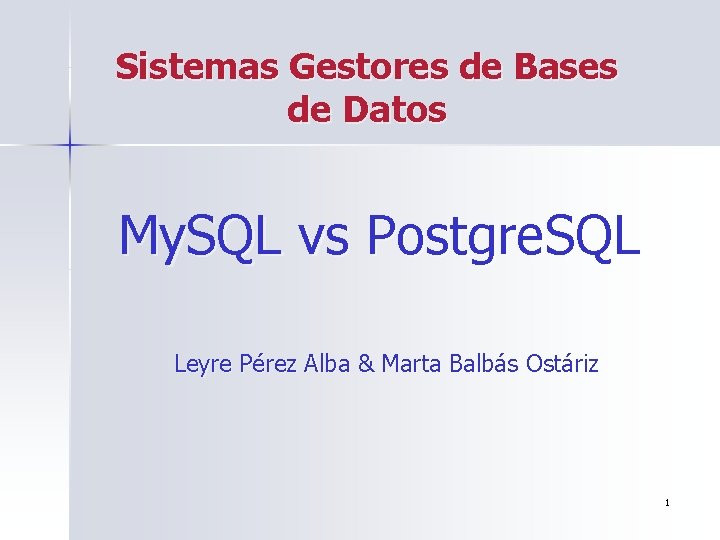 Sistemas Gestores de Bases de Datos

MySQL vs PostgreSQL

Leyre Pérez Alba & Marta Balbás Ostáriz

1